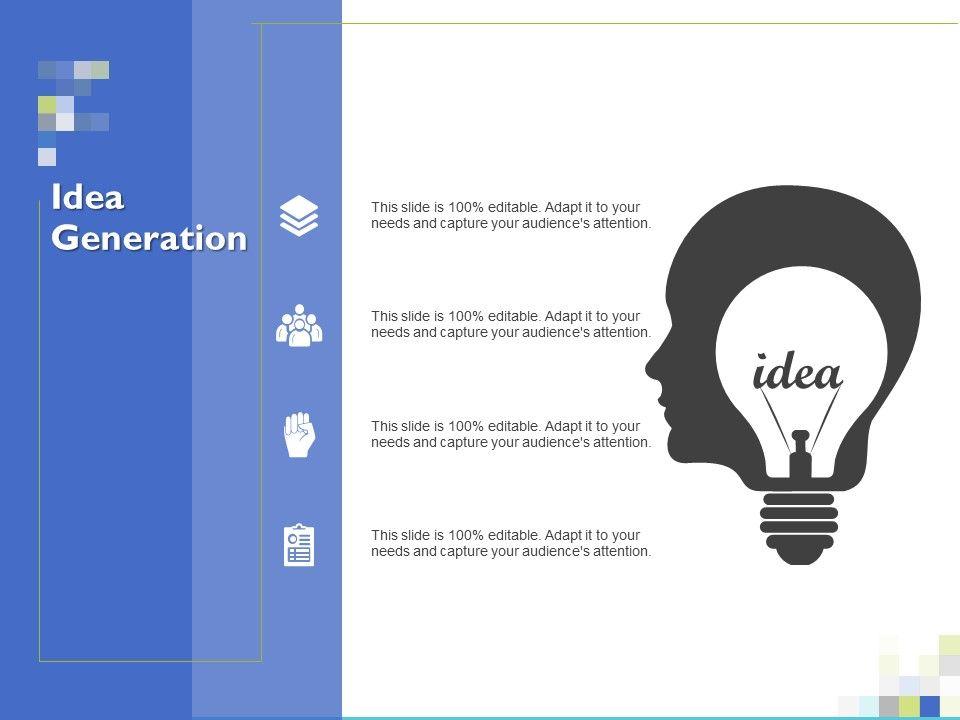 Idea Generation

This slide is 100% editable. Adapt it to your needs and capture your audience's attention.

This slide is 100% editable. Adapt it to your needs and capture your audience's attention.

This slide is 100% editable. Adapt it to your needs and capture your audience's attention.

This slide is 100% editable. Adapt it to your needs and capture your audience's attention.

idea